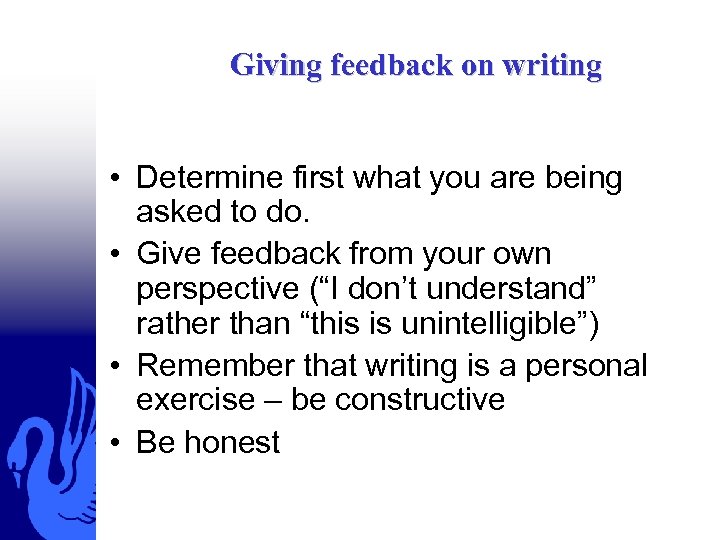 Giving feedback on writing

• Determine first what you are being asked to do.
• Give feedback from your own perspective (“I don’t understand” rather than “this is unintelligible”)
• Remember that writing is a personal exercise – be constructive
• Be honest